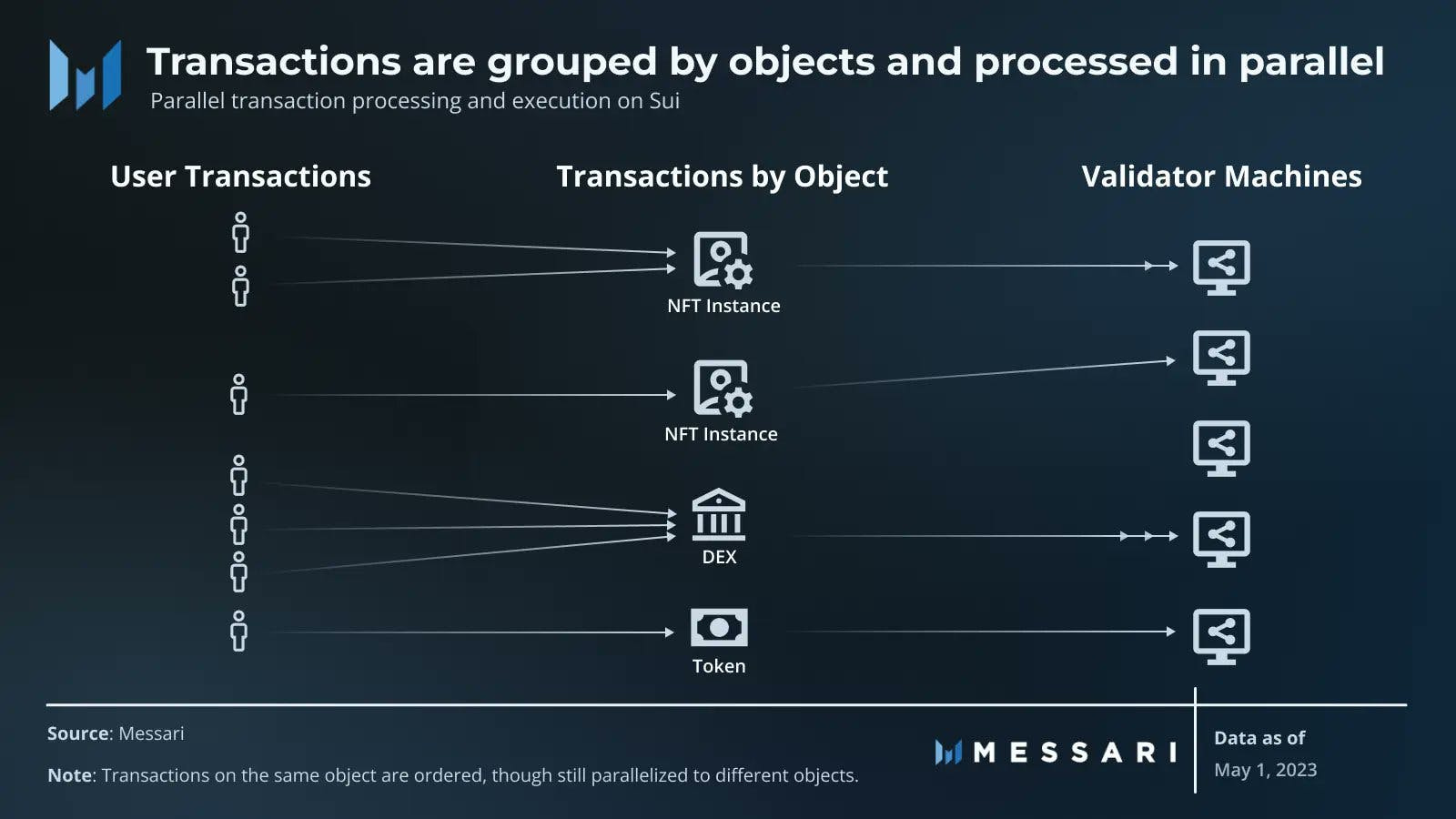 Transactions are grouped by objects and processed in parallel
Parallel transaction processing and execution on Sui

User Transactions

Transactions by Object

Validator Machines

NFT Instance

NFT Instance

DEX

Token

Source: Messari

Note: Transactions on the same object are ordered, though still parallelized to different objects.

MESSARI

Data as of
May 1, 2023